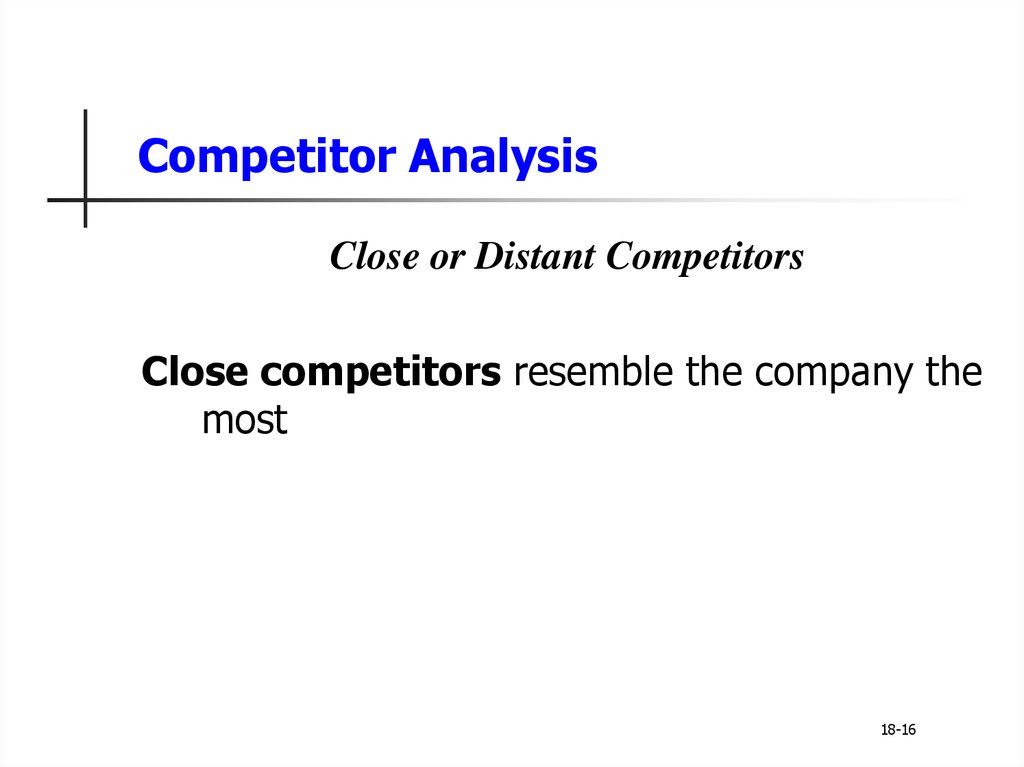 Competitor Analysis

Close or Distant Competitors

Close competitors resemble the company the most

18-16